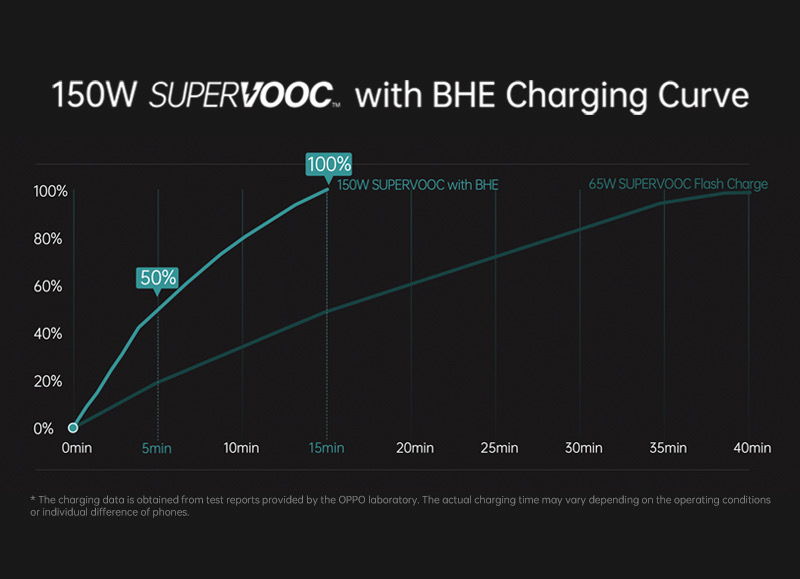 150W SUPERVOOC™ with BHE Charging Curve

100%
150W SUPERVOOC with BHE
65W SUPERVOOC Flash Charge
50%

100%
80%
60%
40%
20%
0%

0min
5min
10min
15min
20min
25min
30min
35min
40min

* The charging data is obtained from test reports provided by the OPPO laboratory. The actual charging time may vary depending on the operating conditions or individual difference of phones.